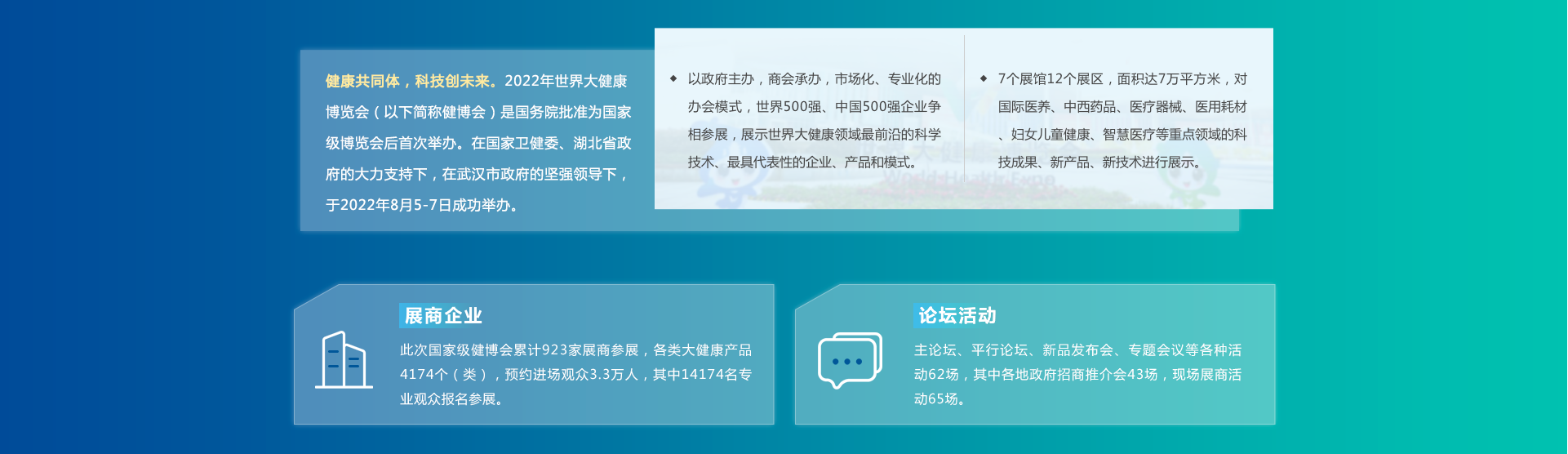 健康共同体，科技创未来。2022年世界大健康博览会（以下简称健博会）是国务院批准为国家级博览会后首次举办。在国家卫健委、湖北省政府的大力支持下，在武汉市政府的坚强领导下，于2022年8月5-7日成功举办。

◆ 以政府主办，商会承办，市场化、专业化的办会模式，世界500强、中国500强企业争相参展，展示世界大健康领域最前沿的科学技术、最具代表性的企业、产品和模式。

◆ 7个展馆12个展区，面积达7万平方米，对国际医养、中西药品、医疗器械、医用耗材、妇女儿童健康、智慧医疗等重点领域的科技成果、新产品、新技术进行展示。

展商企业

此次国家级健博会累计923家展商参展，各类大健康产品4174个（类），预约进场观众3.3万人，其中14174名专业观众报名参展。

论坛活动

主论坛、平行论坛、新品发布会、专题会议等各种活动62场，其中各地政府招商推介会43场，现场展商活动65场。